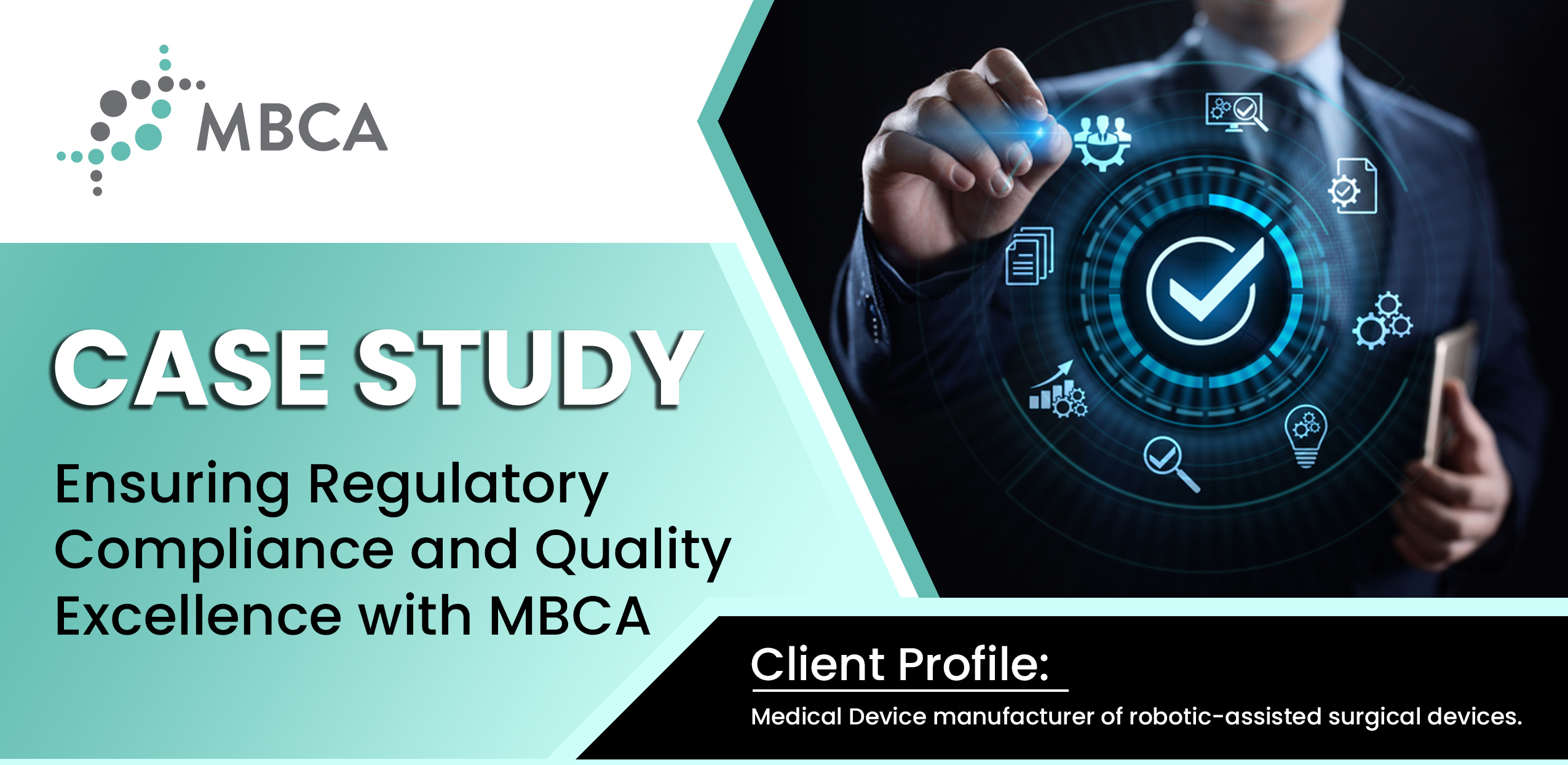 MBCA

CASE STUDY

Ensuring Regulatory Compliance and Quality Excellence with MBCA

Client Profile:

Medical Device manufacturer of robotic-assisted surgical devices.